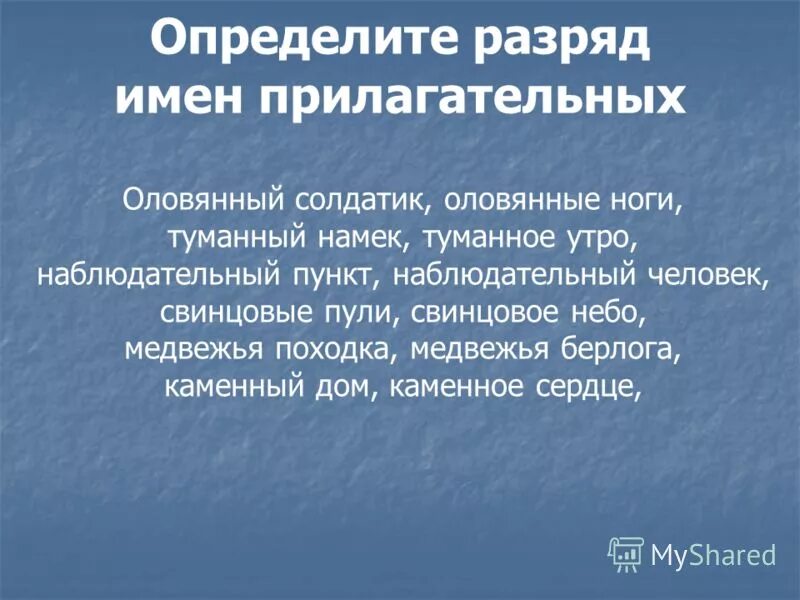 Определите разряд имен прилагательных

Оловянный солдатик, оловянные ноги, туманный намек, туманное утро, наблюдательный пункт, наблюдательный человек, свинцовые пули, свинцовое небо, медвежья походка, медвежья берлога, каменный дом, каменное сердце,

MyShared